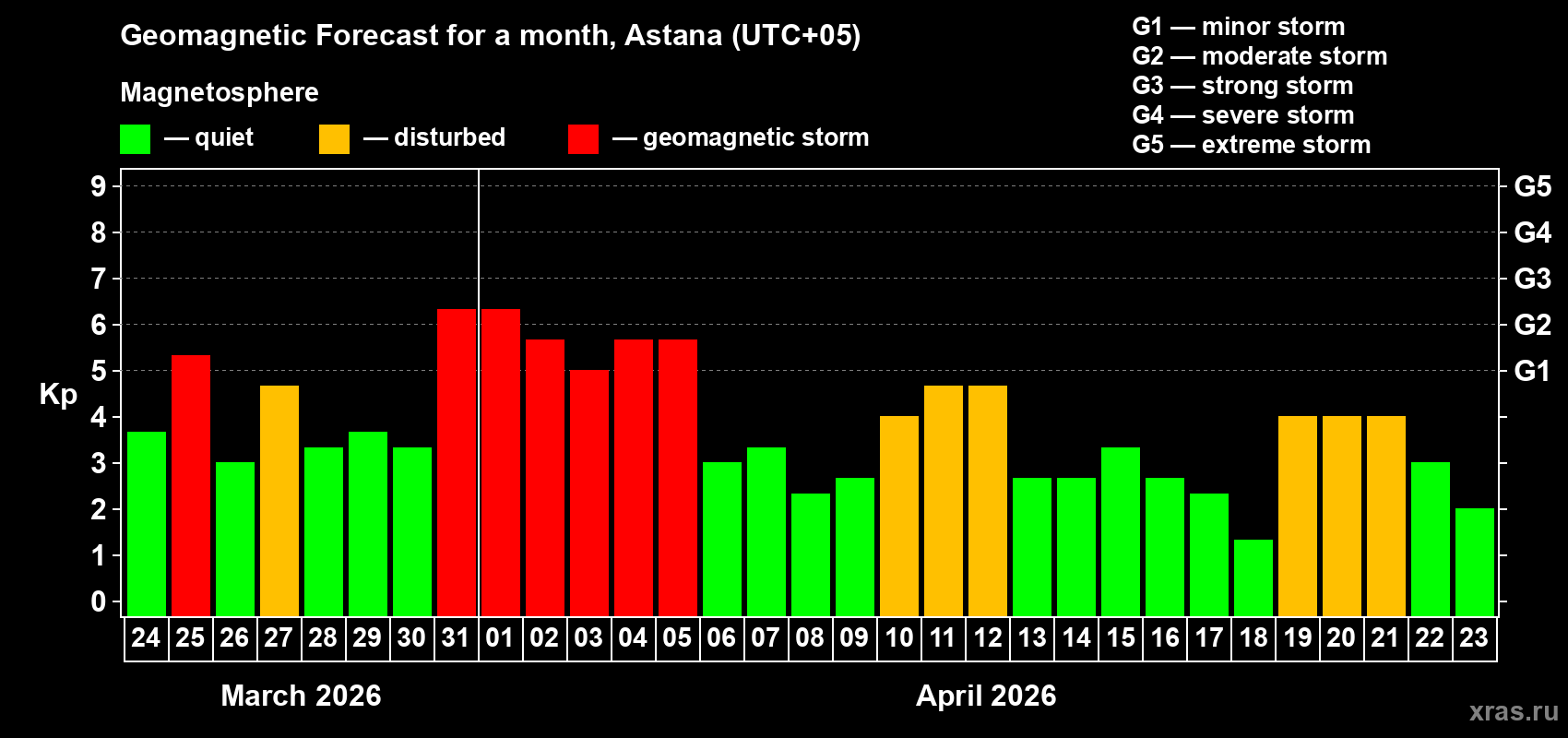 Geomagnetic Forecast for a month, Astana (UTC+05)

Magnetosphere

— quiet — disturbed — geomagnetic storm

G1 — minor storm
G2 — moderate storm
G3 — strong storm
G4 — severe storm
G5 — extreme storm

Kp

9 8 7 6 5 4 3 2 1 0

G5 G4 G3 G2 G1

24 25 26 27 28 29 30 31 01 02 03 04 05 06 07 08 09 10 11 12 13 14 15 16 17 18 19 20 21 22 23

March 2026

April 2026

xras.ru